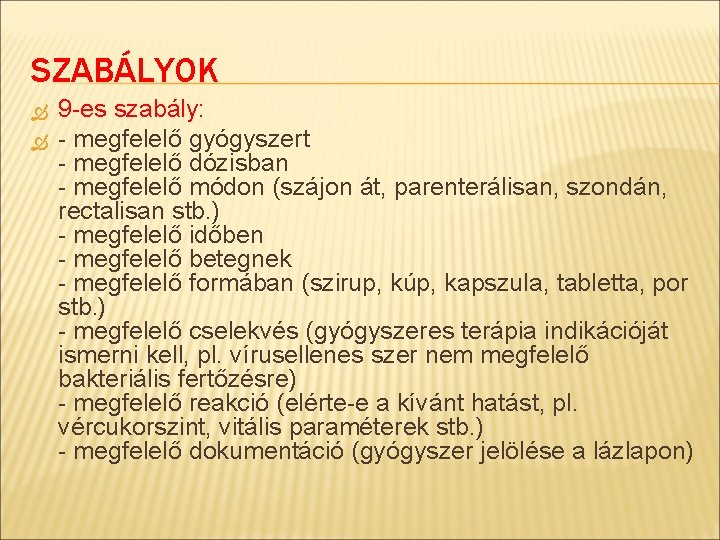 SZABÁLYOK

9-es szabály:

- megfelelő gyógyszert
- megfelelő dózisban
- megfelelő módon (szájon át, parenterálisan, szondán, rectalisan stb.)
- megfelelő időben
- megfelelő betegnek
- megfelelő formában (szirup, kúp, kapszula, tabletta, por stb.)
- megfelelő cselekvés (gyógyszeres terápia indikációját ismerni kell, pl. vírusellenes szer nem megfelelő bakteriális fertőzésre)
- megfelelő reakció (elérte-e a kívánt hatást, pl. vércukorszint, vitális paraméterek stb.)
- megfelelő dokumentáció (gyógyszer jelölése a lázlapon)